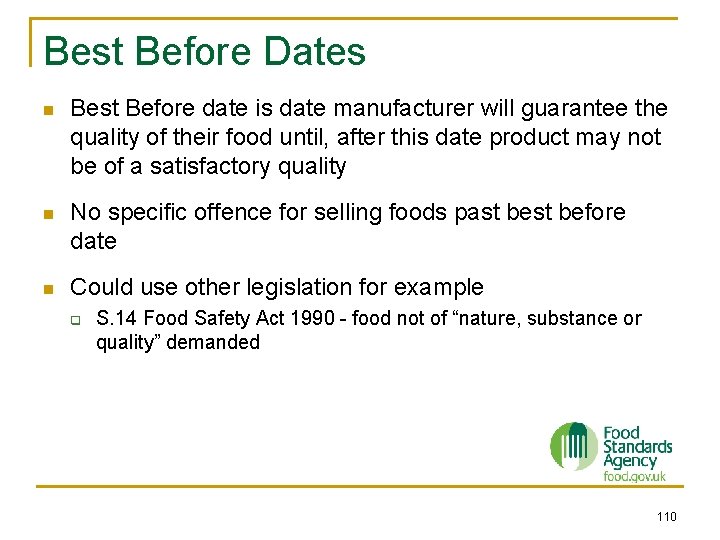 Best Before Dates

- Best Before date is date manufacturer will guarantee the quality of their food until, after this date product may not be of a satisfactory quality

- No specific offence for selling foods past best before date

- Could use other legislation for example
  - S.14 Food Safety Act 1990 - food not of “nature, substance or quality” demanded

Food Standards Agency
food.gov.uk

110